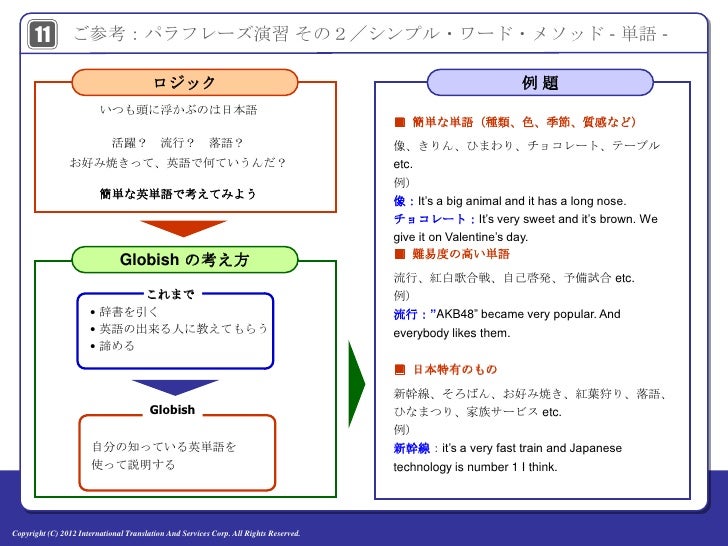 11 ご参考：パラフレーズ演習 その２／シンプル・ワード・メソッド - 単語 -

ロジック

いつも頭に浮かぶのは日本語

活躍？　流行？　落語？
お好み焼きって、英語で何ていうんだ？

簡単な英単語で考えてみよう

Globish の考え方

これまで
• 辞書を引く
• 英語の出来る人に教えてもらう
• 諦める

Globish

自分の知っている英単語を使って説明する

例 題

■ 簡単な単語（種類、色、季節、質感など）

像、きりん、ひまわり、チョコレート、テーブル etc.
例）
像：It's a big animal and it has a long nose.
チョコレート：It's very sweet and it's brown. We give it on Valentine's day.

■ 難易度の高い単語

流行、紅白歌合戦、自己啓発、予備試合 etc.
例）
流行："AKB48" became very popular. And everybody likes them.

■ 日本特有のもの

新幹線、そろばん、お好み焼き、紅葉狩り、落語、ひなまつり、家族サービス etc.
例）
新幹線：it's a very fast train and Japanese technology is number 1 I think.

Copyright (C) 2012 International Translation And Services Corp. All Rights Reserved.